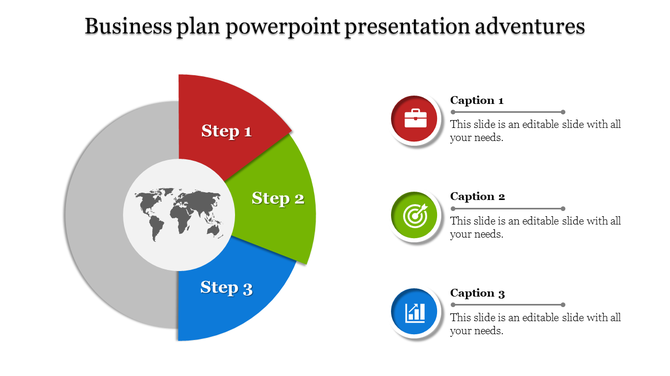 Business plan powerpoint presentation adventures

Step 1

Step 2

Step 3

Caption 1

This slide is an editable slide with all your needs.

Caption 2

This slide is an editable slide with all your needs.

Caption 3

This slide is an editable slide with all your needs.